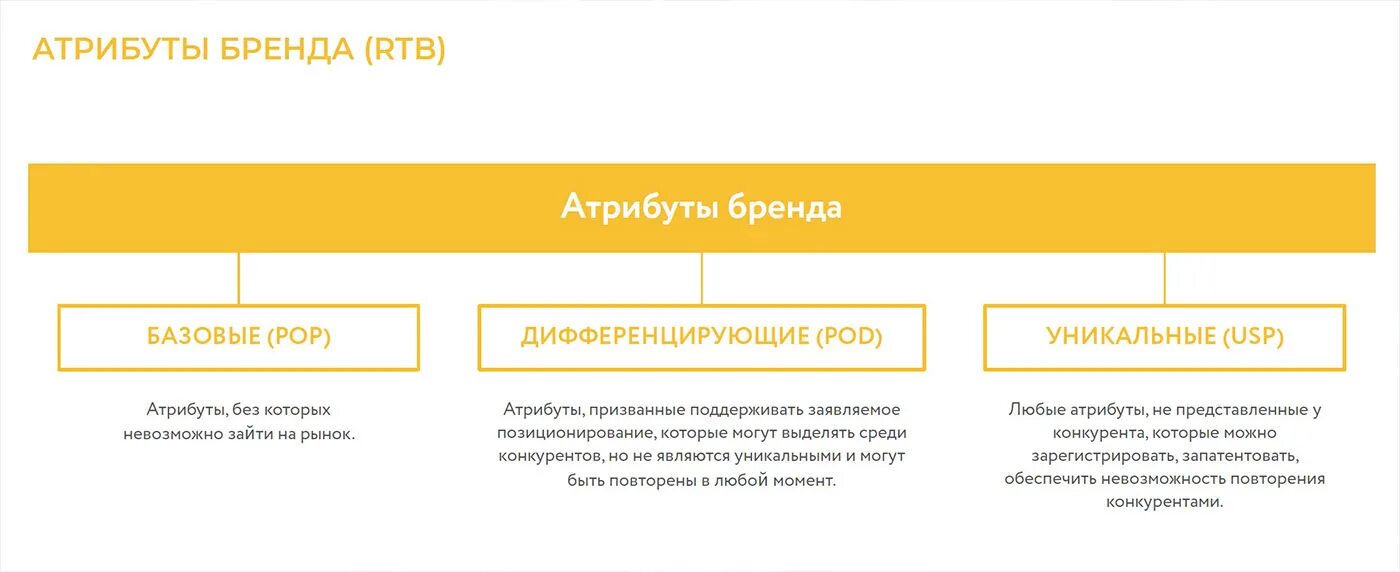 АТРИБУТЫ БРЕНДА (RTB)

Атрибуты бренда

БАЗОВЫЕ (POP)

Атрибуты, без которых невозможно зайти на рынок.

ДИФФЕРЕНЦИРУЮЩИЕ (POD)

Атрибуты, призванные поддерживать заявляемое позиционирование, которые могут выделять среди конкурентов, но не являются уникальными и могут быть повторены в любой момент.

УНИКАЛЬНЫЕ (USP)

Любые атрибуты, не представленные у конкурента, которые можно зарегистрировать, запатентовать, обеспечить невозможность повторения конкурентами.